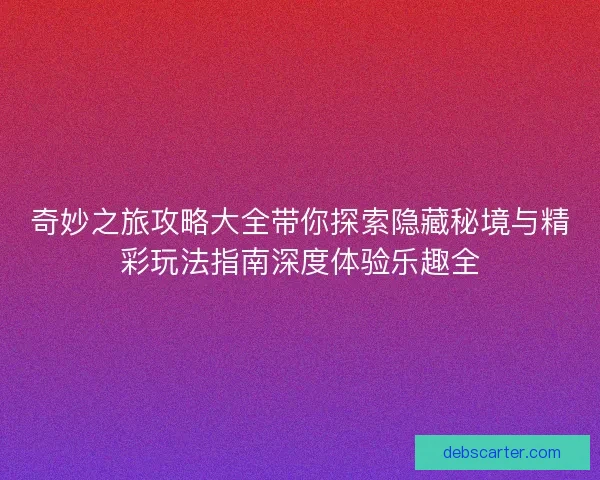 奇妙之旅攻略大全带你探索隐藏秘境与精彩玩法指南深度体验乐趣全

debscarter.com